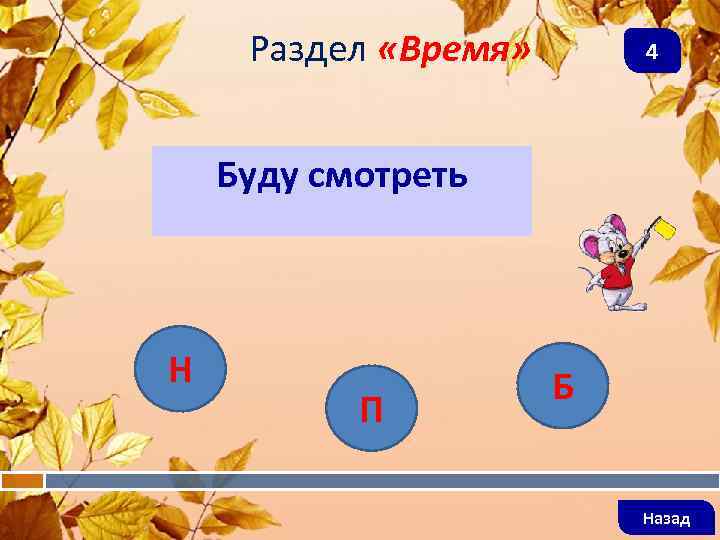 Раздел «Время»

4

Буду смотреть

Н

П

Б

Назад